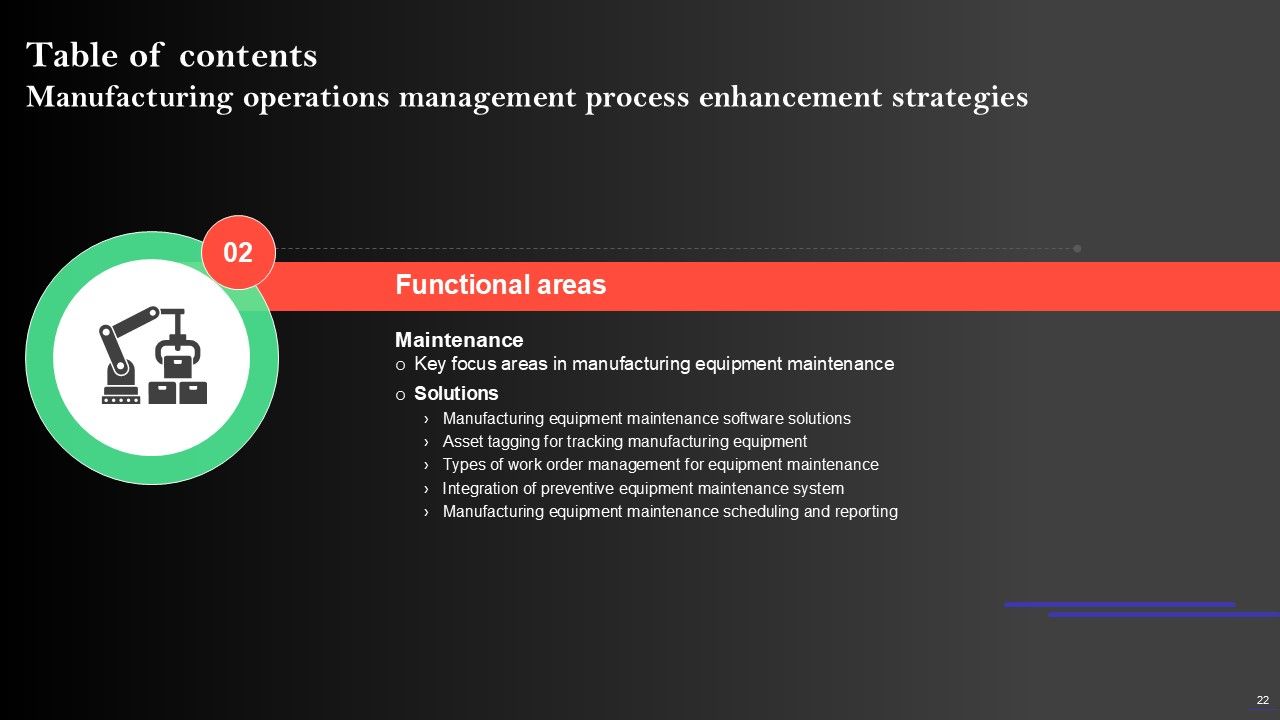 Table of contents
Manufacturing operations management process enhancement strategies

02

Functional areas

Maintenance
o Key focus areas in manufacturing equipment maintenance
o Solutions
› Manufacturing equipment maintenance software solutions
› Asset tagging for tracking manufacturing equipment
› Types of work order management for equipment maintenance
› Integration of preventive equipment maintenance system
› Manufacturing equipment maintenance scheduling and reporting

22